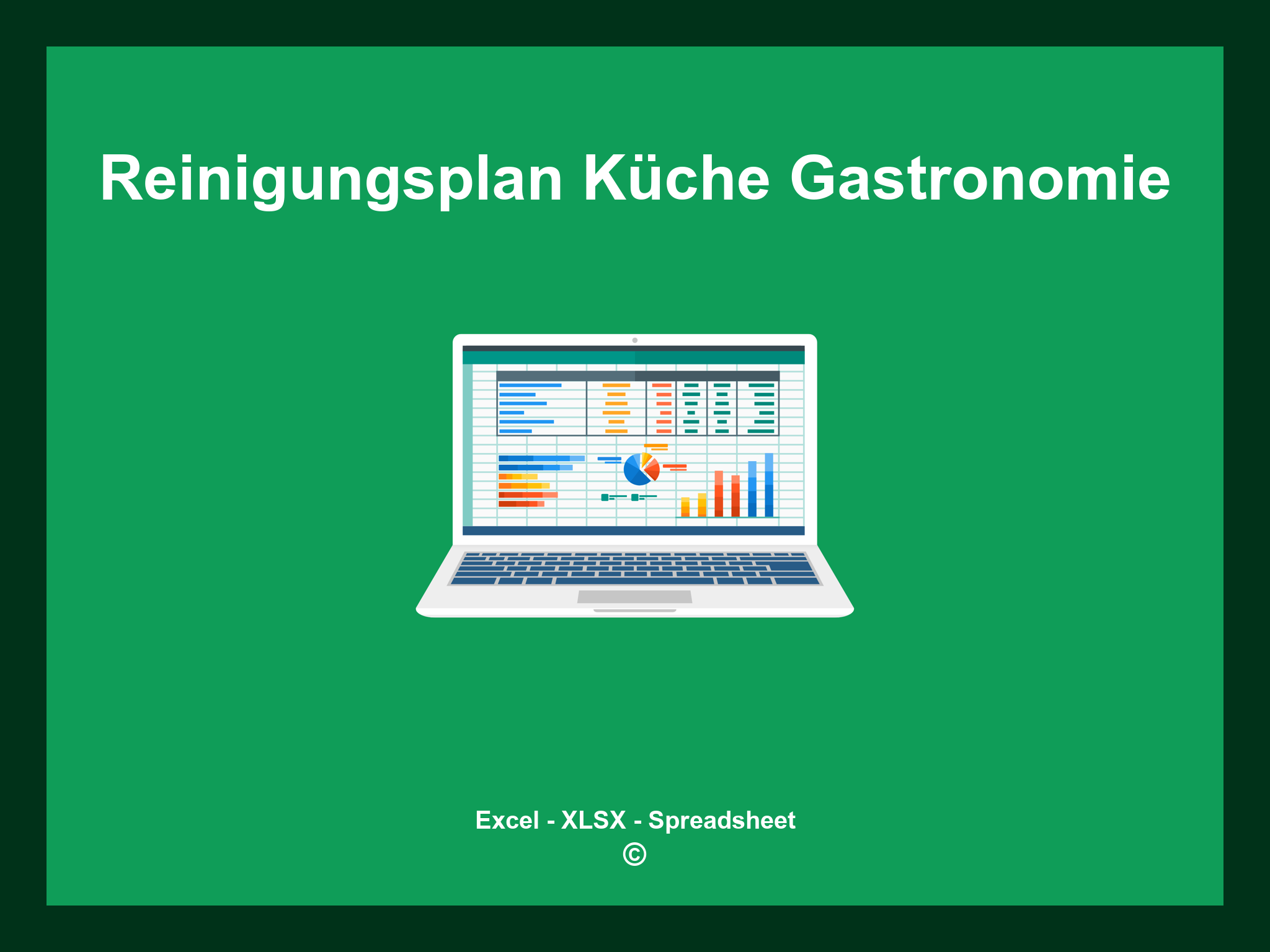 Reinigungsplan Küche Gastronomie

Excel - XLSX - Spreadsheet
©